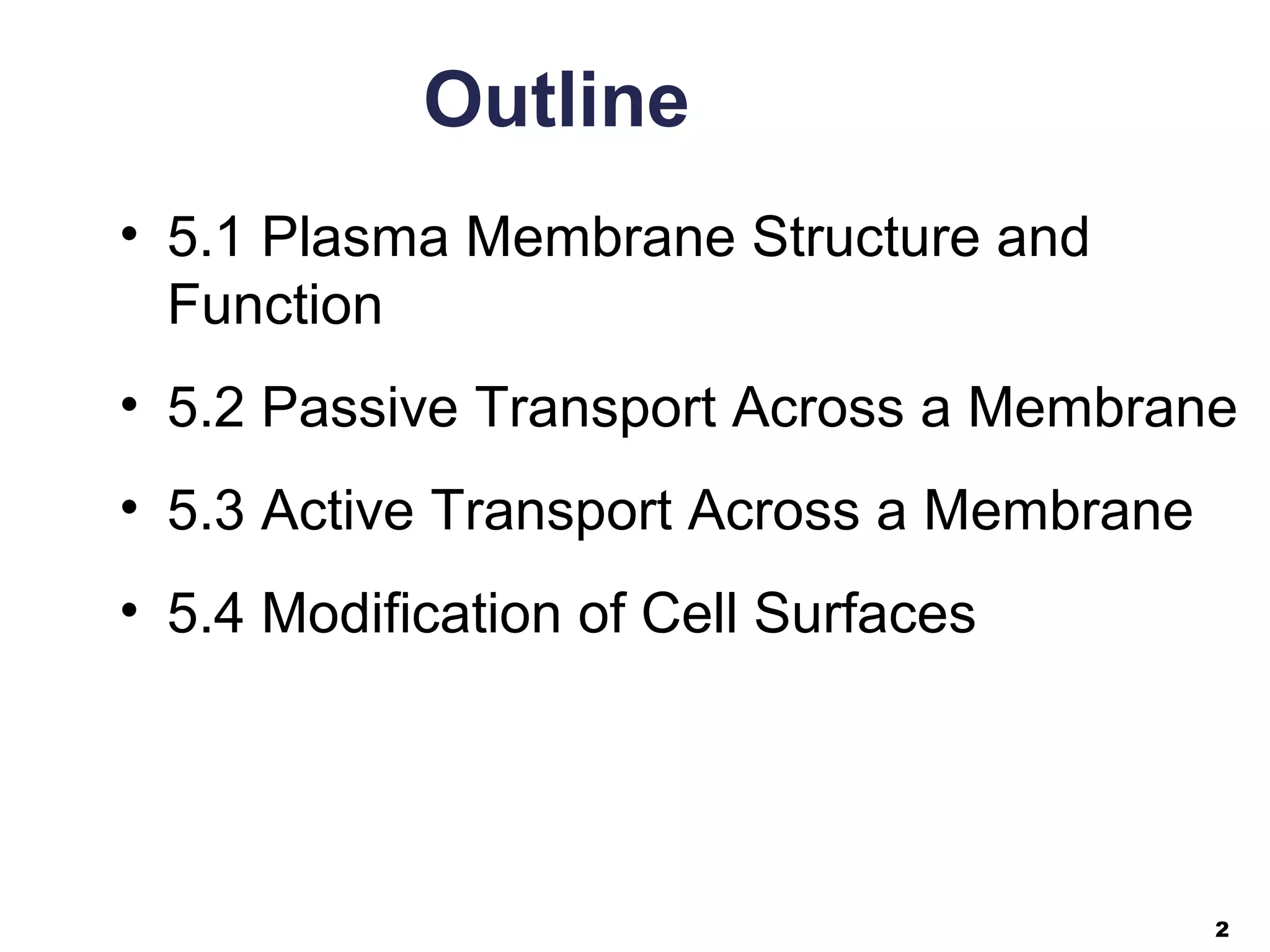 Outline

• 5.1 Plasma Membrane Structure and Function

• 5.2 Passive Transport Across a Membrane

• 5.3 Active Transport Across a Membrane

• 5.4 Modification of Cell Surfaces

2